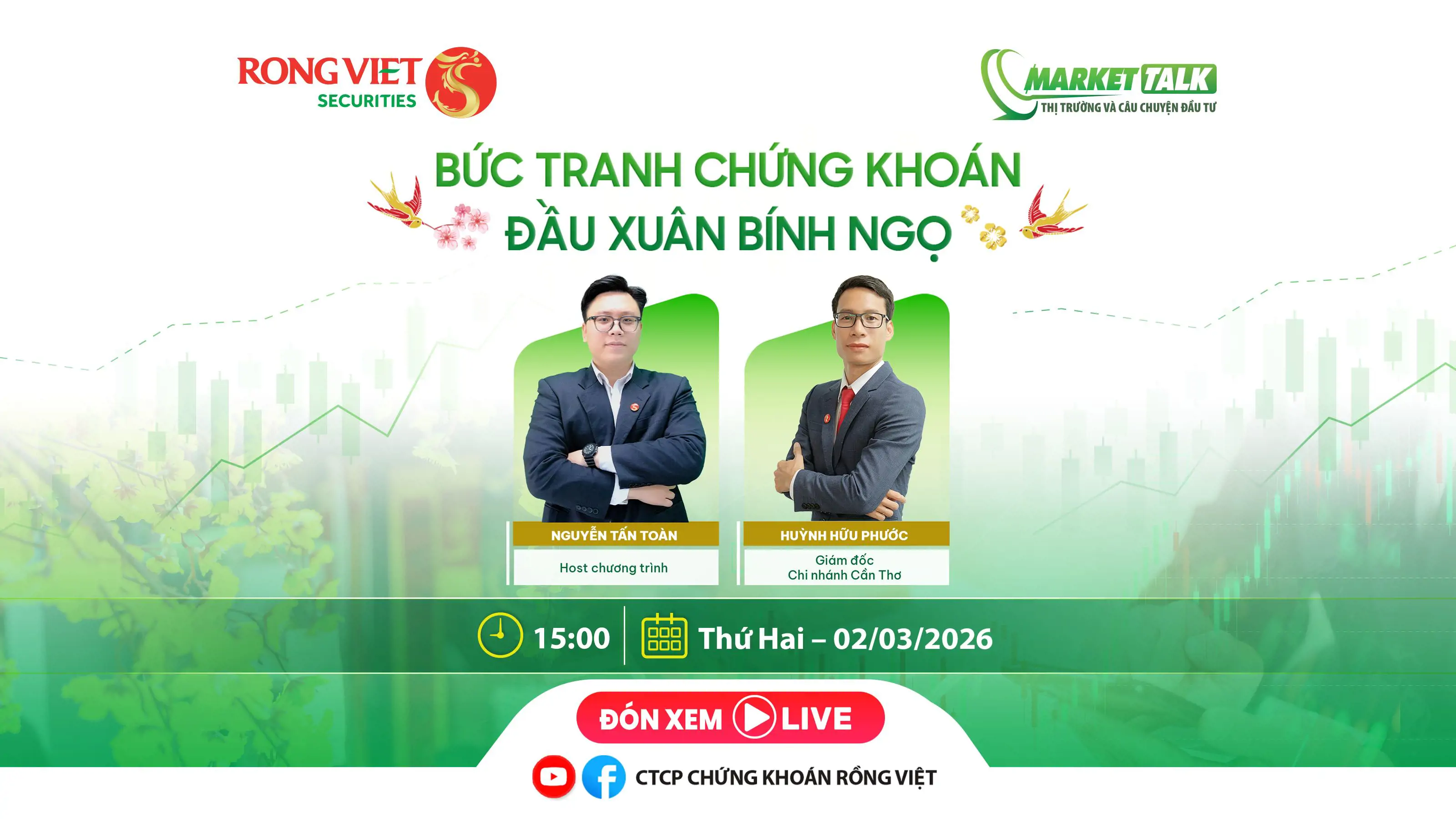 RONG VIET SECURITIES

MARKET TALK
THỊ TRƯỜNG VÀ CÂU CHUYỆN ĐẦU TƯ

BỨC TRANH CHỨNG KHOÁN
ĐẦU XUÂN BÍNH NGỌ

NGUYỄN TẤN TOÀN
Host chương trình

HUỲNH HỮU PHƯỚC
Giám đốc
Chi nhánh Cần Thơ

15:00

Thứ Hai – 02/03/2026

ĐÓN XEM LIVE

CTCP CHỨNG KHOÁN RỒNG VIỆT